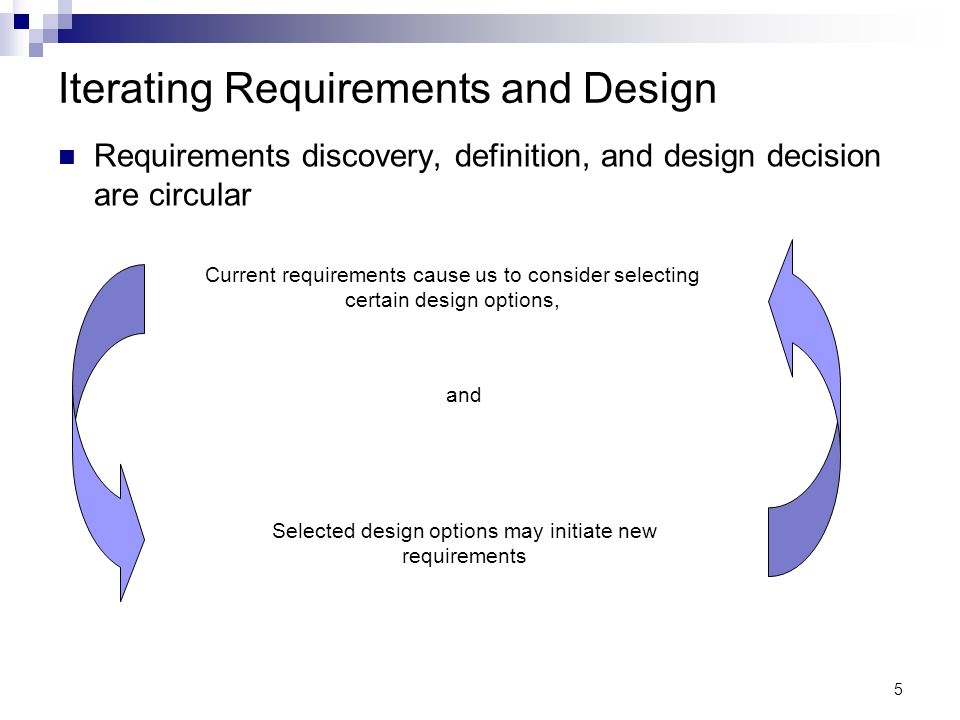 Iterating Requirements and Design

Requirements discovery, definition, and design decision are circular

Current requirements cause us to consider selecting certain design options,

and

Selected design options may initiate new requirements

5